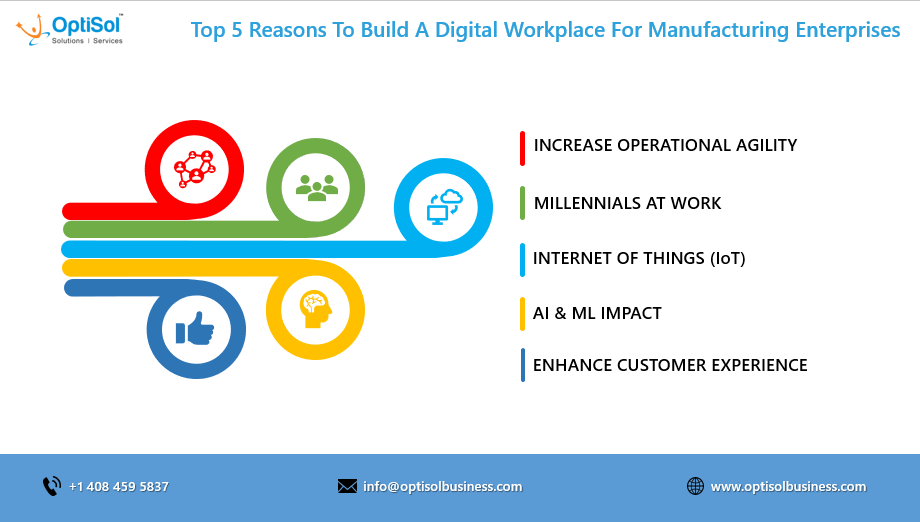 OptiSol™
Solutions | Services

Top 5 Reasons To Build A Digital Workplace For Manufacturing Enterprises

INCREASE OPERATIONAL AGILITY

MILLENNIALS AT WORK

INTERNET OF THINGS (IoT)

AI & ML IMPACT

ENHANCE CUSTOMER EXPERIENCE

+1 408 459 5837

info@optisolbusiness.com

www.optisolbusiness.com